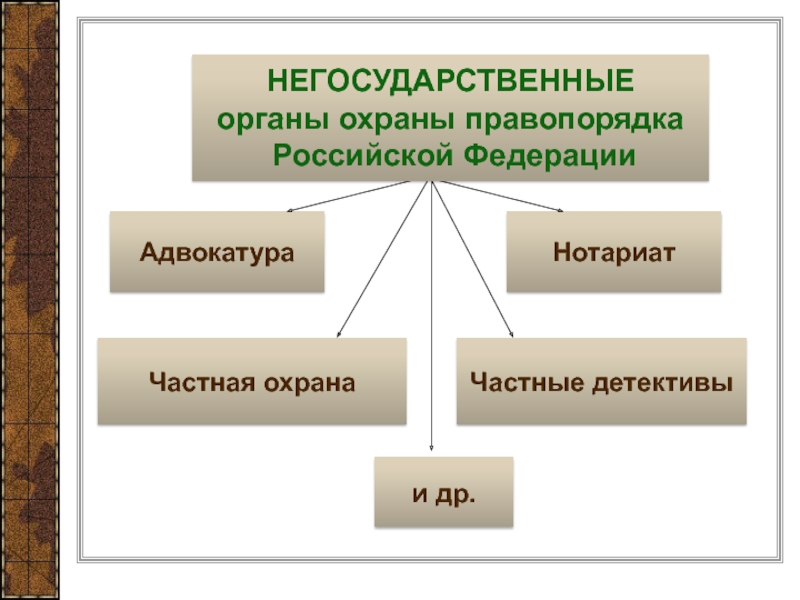 НЕГОСУДАРСТВЕННЫЕ органы охраны правопорядка Российской Федерации

Адвокатура

Нотариат

Частная охрана

Частные детективы

и др.